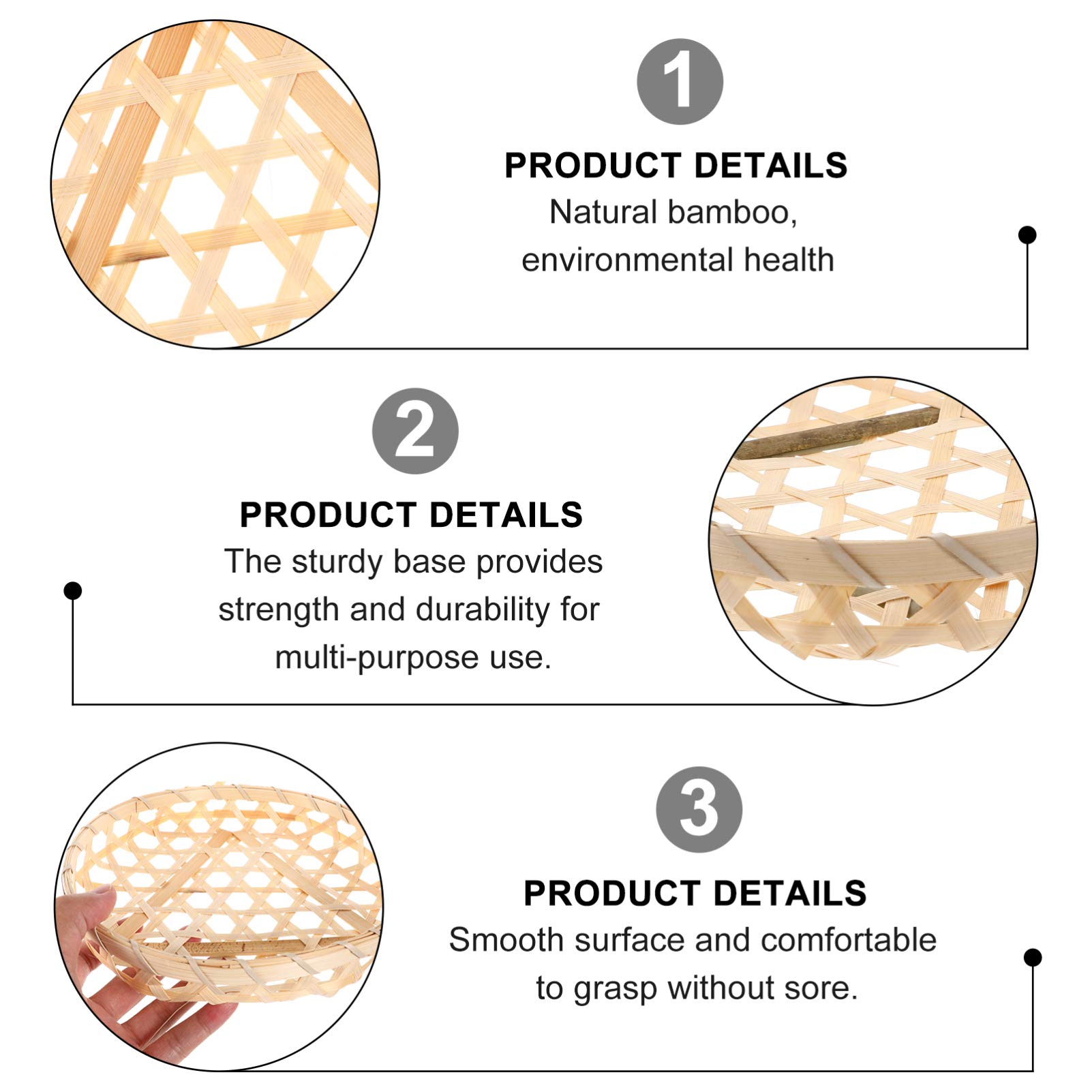 1

PRODUCT DETAILS
Natural bamboo, environmental health

2

PRODUCT DETAILS
The sturdy base provides strength and durability for multi-purpose use.

3

PRODUCT DETAILS
Smooth surface and comfortable to grasp without sore.